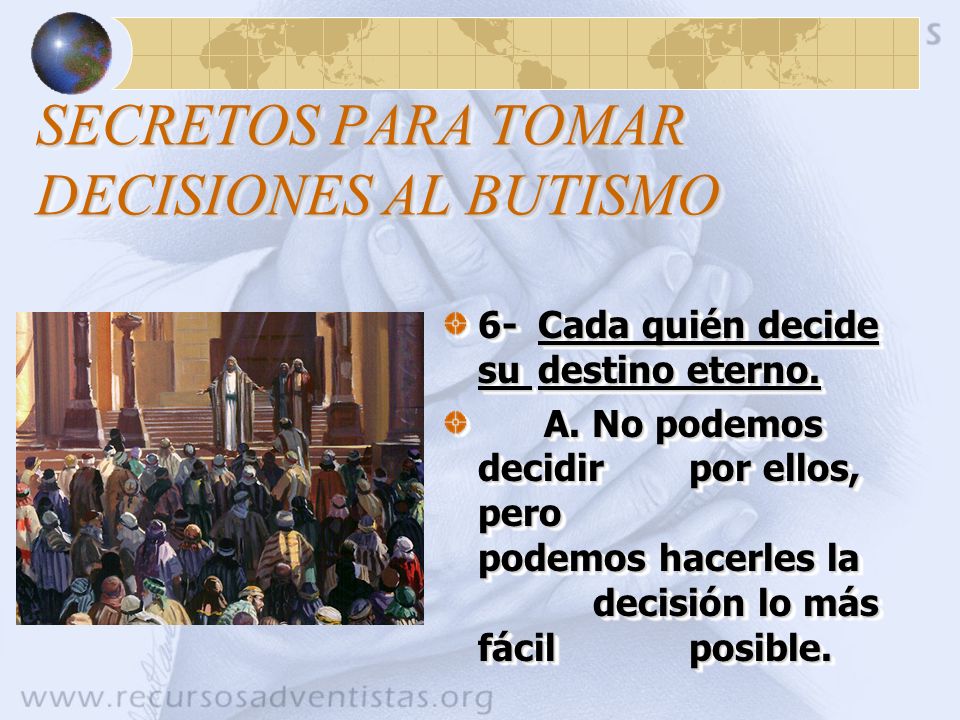 S

SECRETOS PARA TOMAR DECISIONES AL BUTISMO

6- Cada quién decide su destino eterno.

A. No podemos decidir por ellos, pero podemos hacerles la decisión lo más fácil posible.

www.recursosadventistas.org